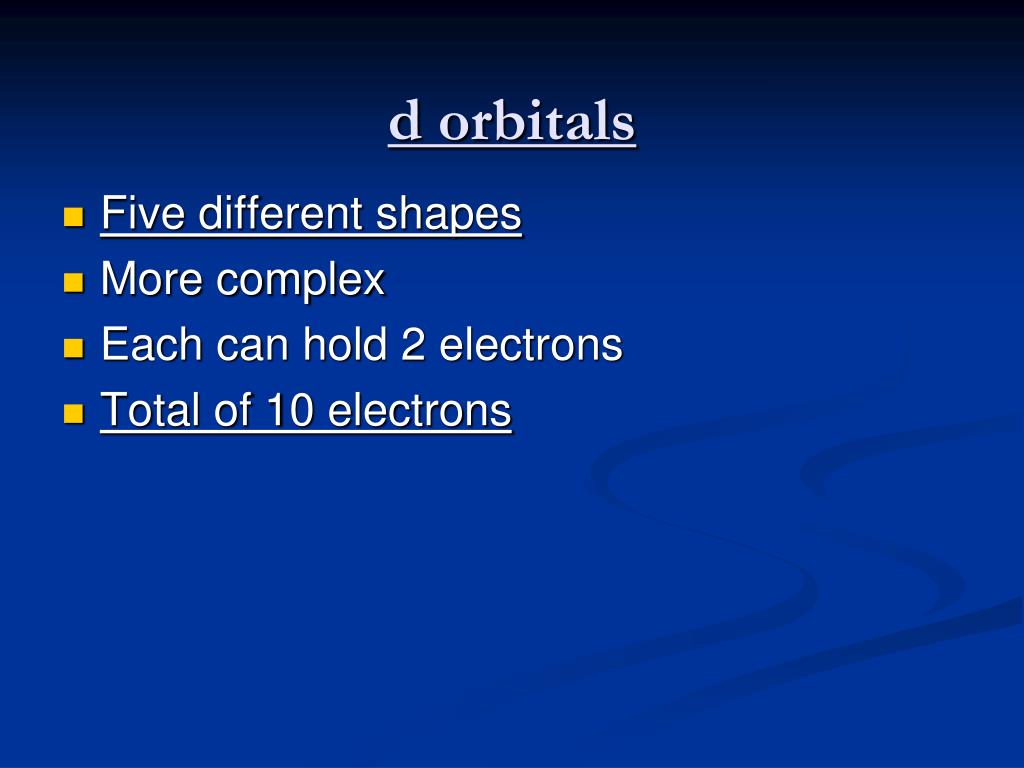 d orbitals

- Five different shapes
- More complex
- Each can hold 2 electrons
- Total of 10 electrons